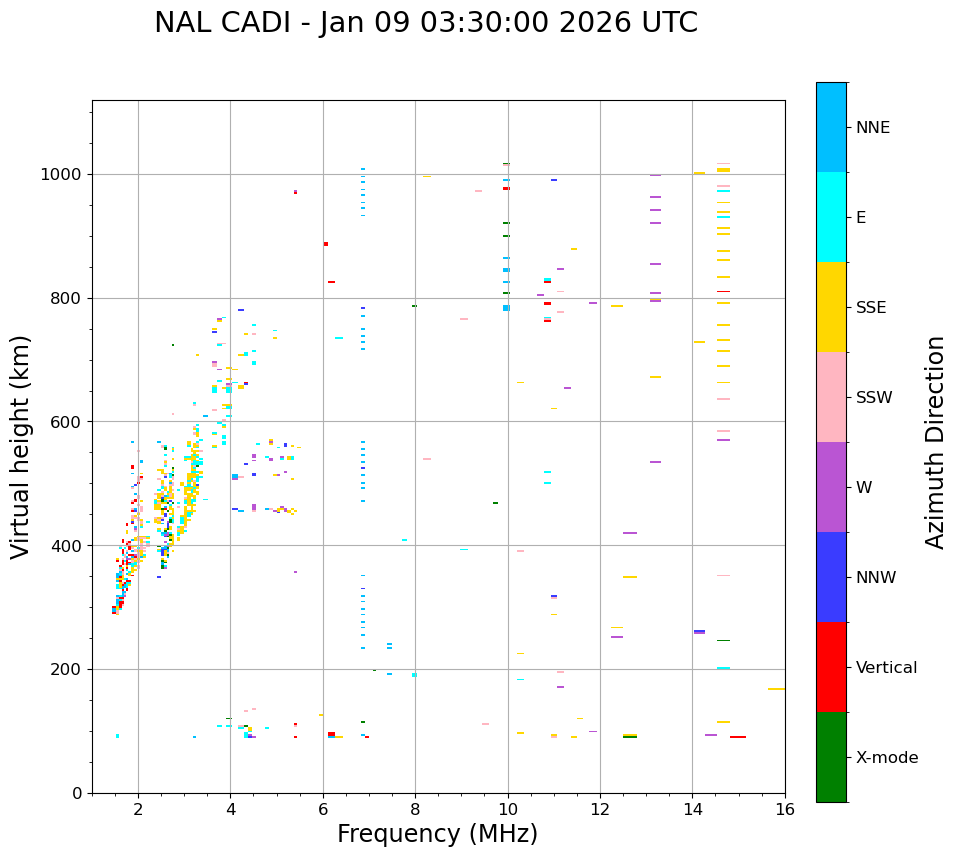 NAL CADI - Jan 09 03:30:00 2026 UTC

Virtual height (km)

1000
800
600
400
200
0

2
4
6
8
10
12
14
16

Frequency (MHz)

NNE
E
SSE
SSW
W
NNW
Vertical
X-mode

Azimuth Direction